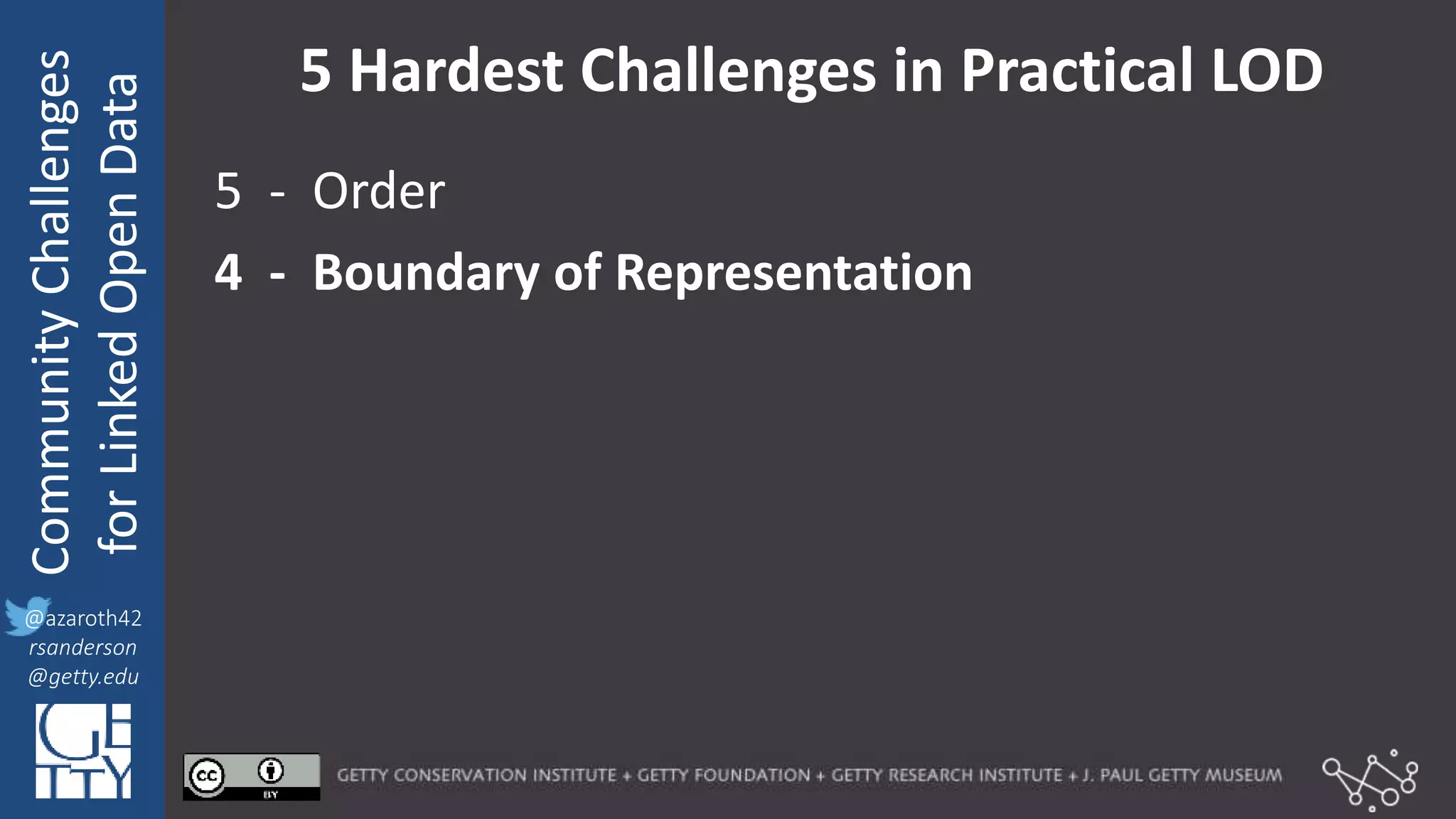 Community Challenges for Linked Open Data

@azaroth42
rsanderson
@getty.edu

GETTY

5 Hardest Challenges in Practical LOD

5 - Order

4 - Boundary of Representation

cc BY

GETTY CONSERVATION INSTITUTE + GETTY FOUNDATION + GETTY RESEARCH INSTITUTE + J. PAUL GETTY MUSEUM